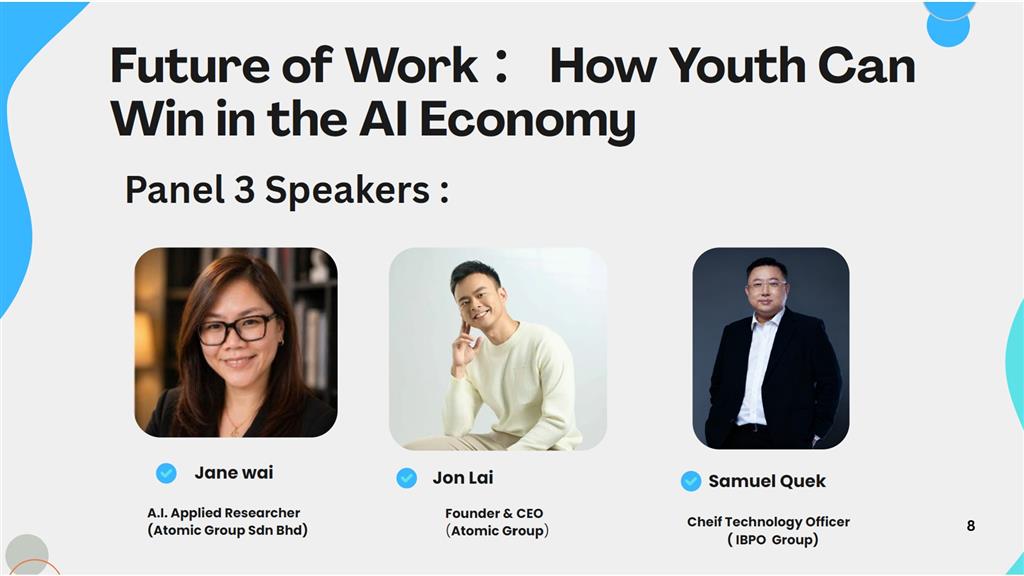 Future of Work： How Youth Can Win in the AI Economy

Panel 3 Speakers :

Jane wai

A.I. Applied Researcher (Atomic Group Sdn Bhd)

Jon Lai

Founder & CEO (Atomic Group)

Samuel Quek

Cheif Technology Officer ( IBPO Group)

8